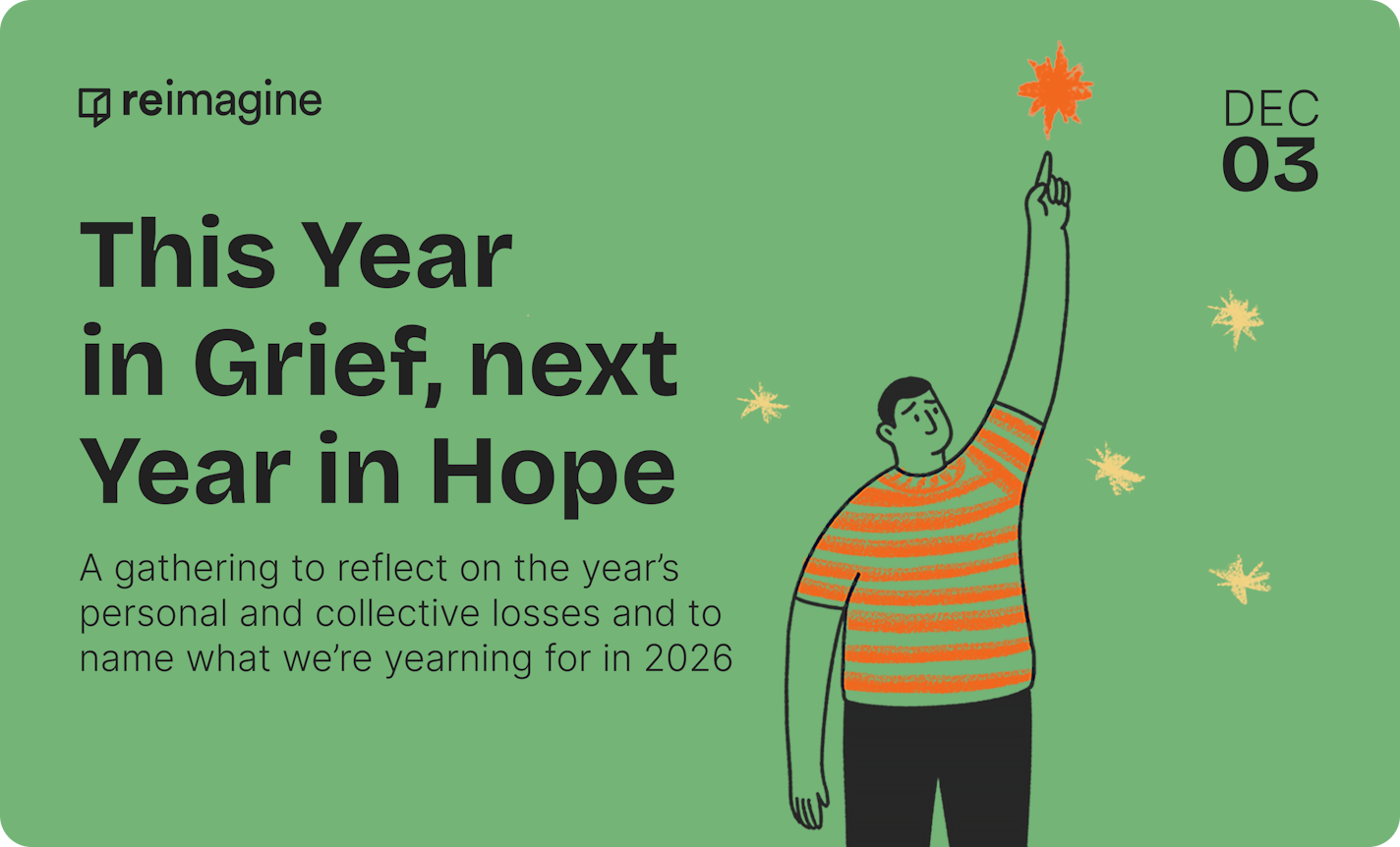 reimagine

DEC
03

This Year in Grief, next Year in Hope

A gathering to reflect on the year's personal and collective losses and to name what we're yearning for in 2026